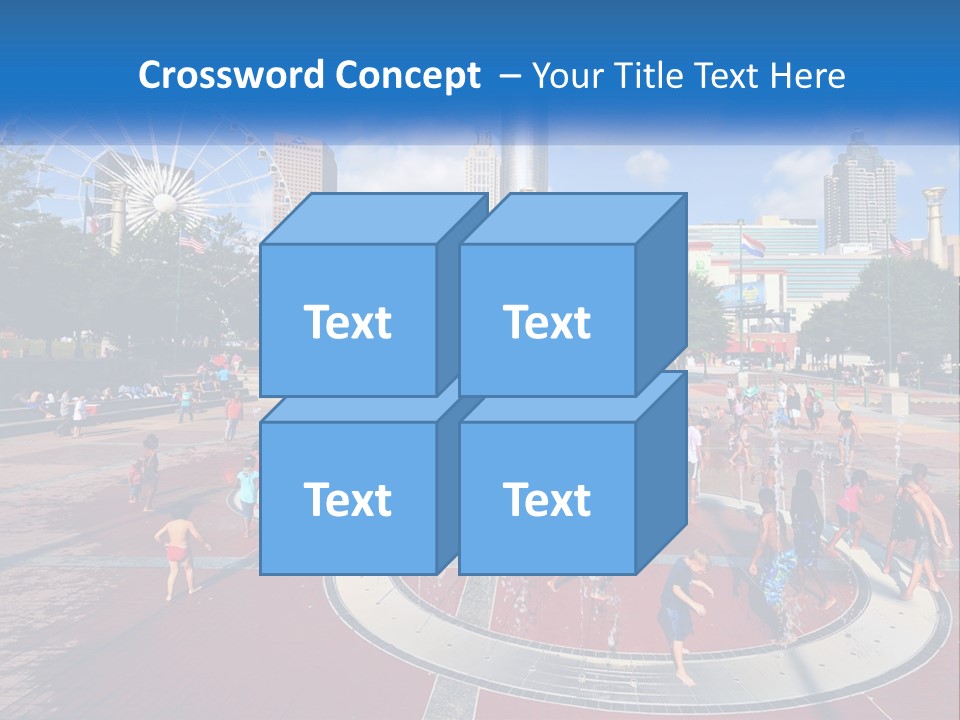 Crossword Concept – Your Title Text Here

Text

Text

Text

Text